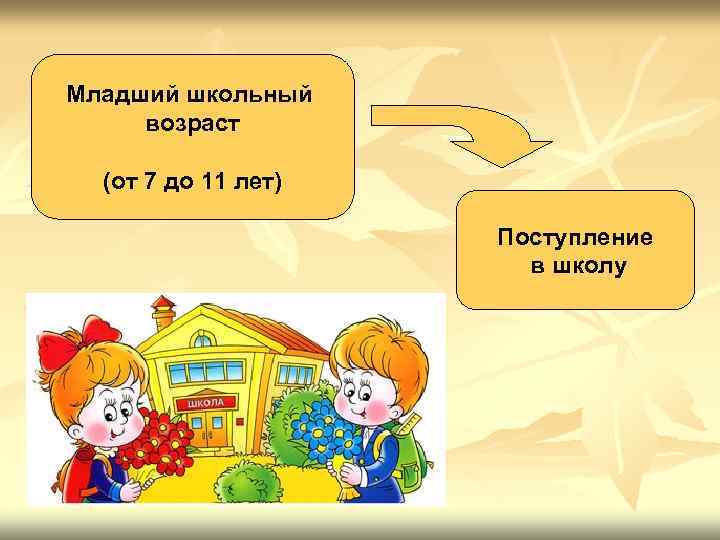 Младший школьный возраст

(от 7 до 11 лет)

Поступление в школу

ШКОЛА